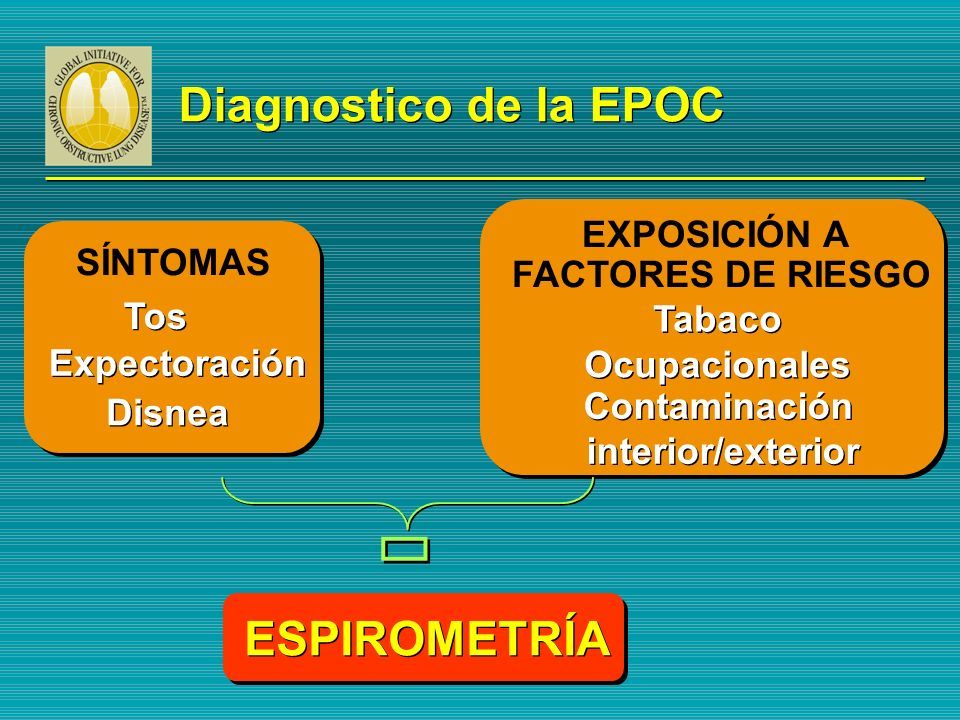 GLOBAL INITIATIVE FOR CHRONIC OBSTRUCTIVE LUNG DISEASE

Diagnostico de la EPOC

SÍNTOMAS
Tos
Expectoración
Disnea

EXPOSICIÓN A FACTORES DE RIESGO
Tabaco
Ocupacionales
Contaminación interior/exterior

ESPIROMETRÍA